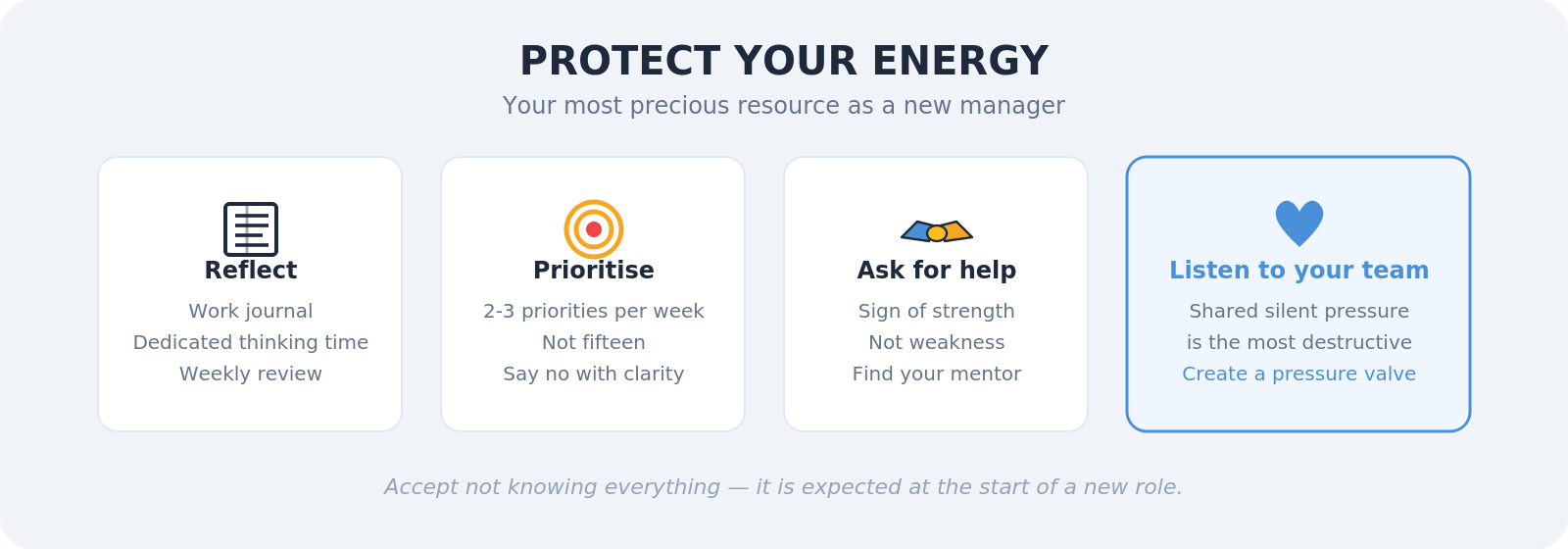 PROTECT YOUR ENERGY

Your most precious resource as a new manager

Reflect

Work journal
Dedicated thinking time
Weekly review

Prioritise

2-3 priorities per week
Not fifteen
Say no with clarity

Ask for help

Sign of strength
Not weakness
Find your mentor

Listen to your team

Shared silent pressure
is the most destructive
Create a pressure valve

Accept not knowing everything — it is expected at the start of a new role.